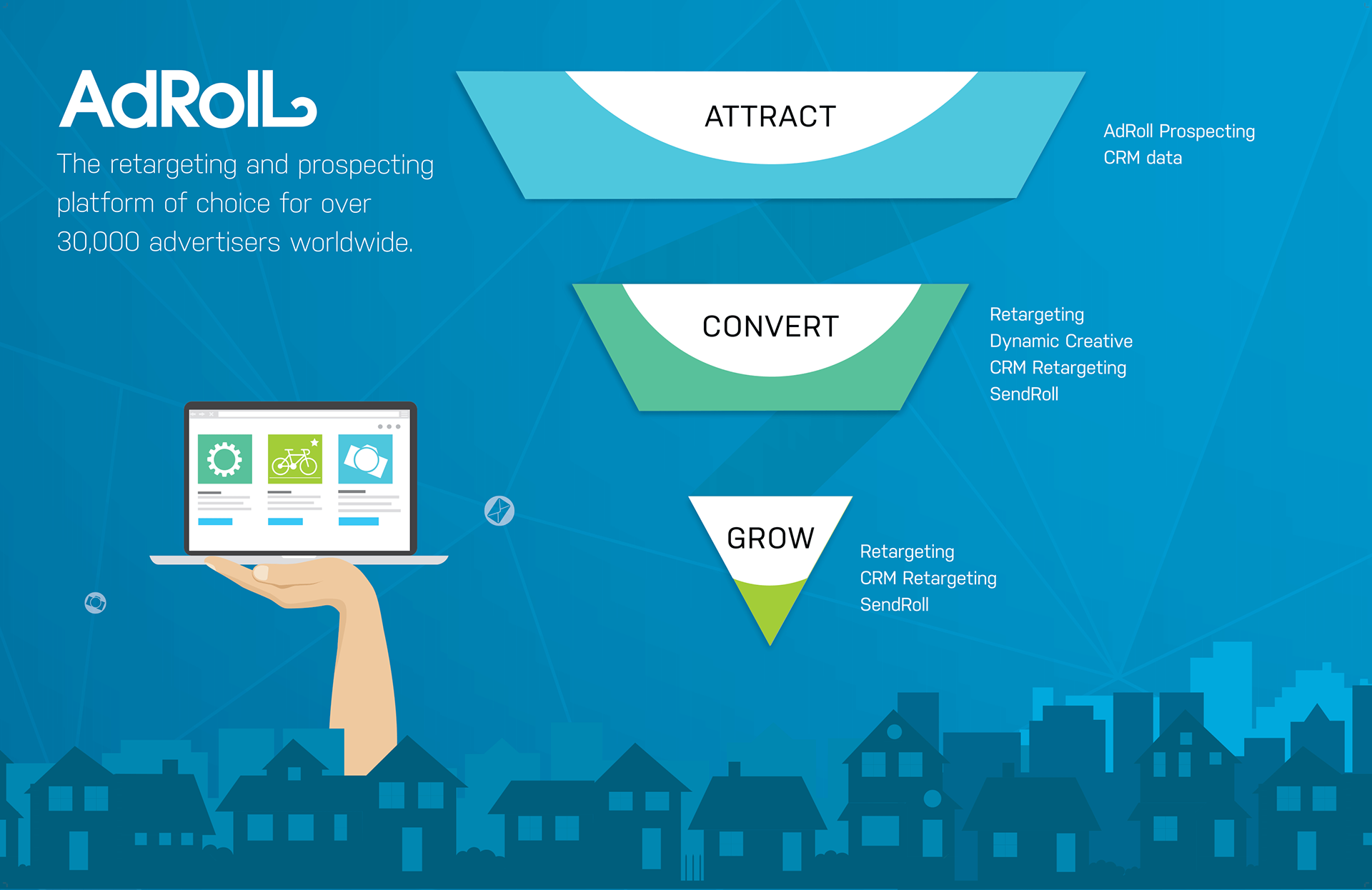 AdRoll

The retargeting and prospecting platform of choice for over 30,000 advertisers worldwide.

ATTRACT

AdRoll Prospecting
CRM data

CONVERT

Retargeting
Dynamic Creative
CRM Retargeting
SendRoll

GROW

Retargeting
CRM Retargeting
SendRoll